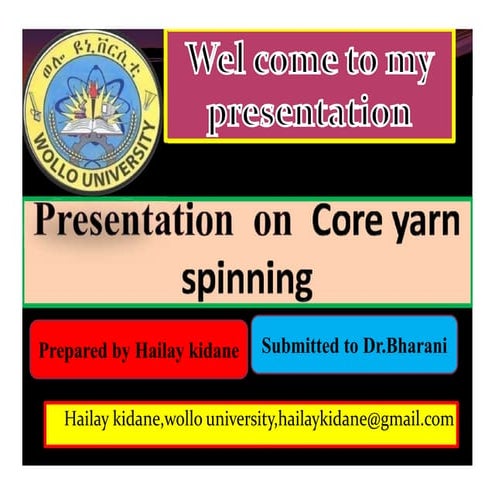 ወሎ ዩኒቨርሲቲ
WOLLO UNIVERSITY

Wel come to my presentation

Presentation on Core yarn spinning

Prepared by Hailay kidane

Submitted to Dr.Bharani

Hailay kidane,wollo university,hailaykidane@gmail.com